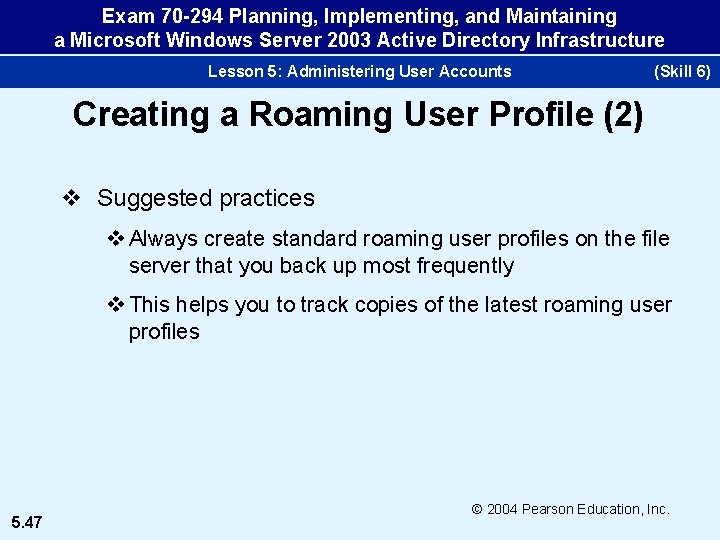 Exam 70-294 Planning, Implementing, and Maintaining a Microsoft Windows Server 2003 Active Directory Infrastructure

Lesson 5: Administering User Accounts (Skill 6)

Creating a Roaming User Profile (2)

❖ Suggested practices

❖ Always create standard roaming user profiles on the file server that you back up most frequently

❖ This helps you to track copies of the latest roaming user profiles

© 2004 Pearson Education, Inc.

5.47